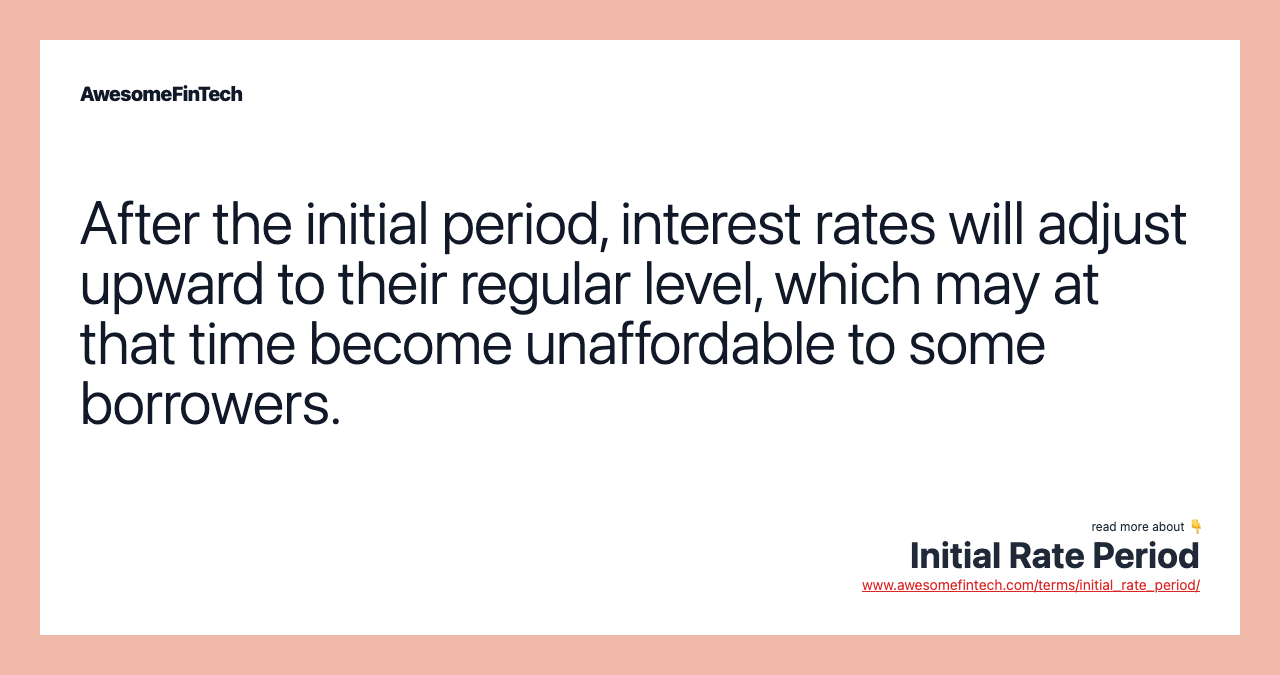 AwesomeFinTech

After the initial period, interest rates will adjust upward to their regular level, which may at that time become unaffordable to some borrowers.

read more about 👇
Initial Rate Period
www.awesomefintech.com/terms/initial_rate_period/